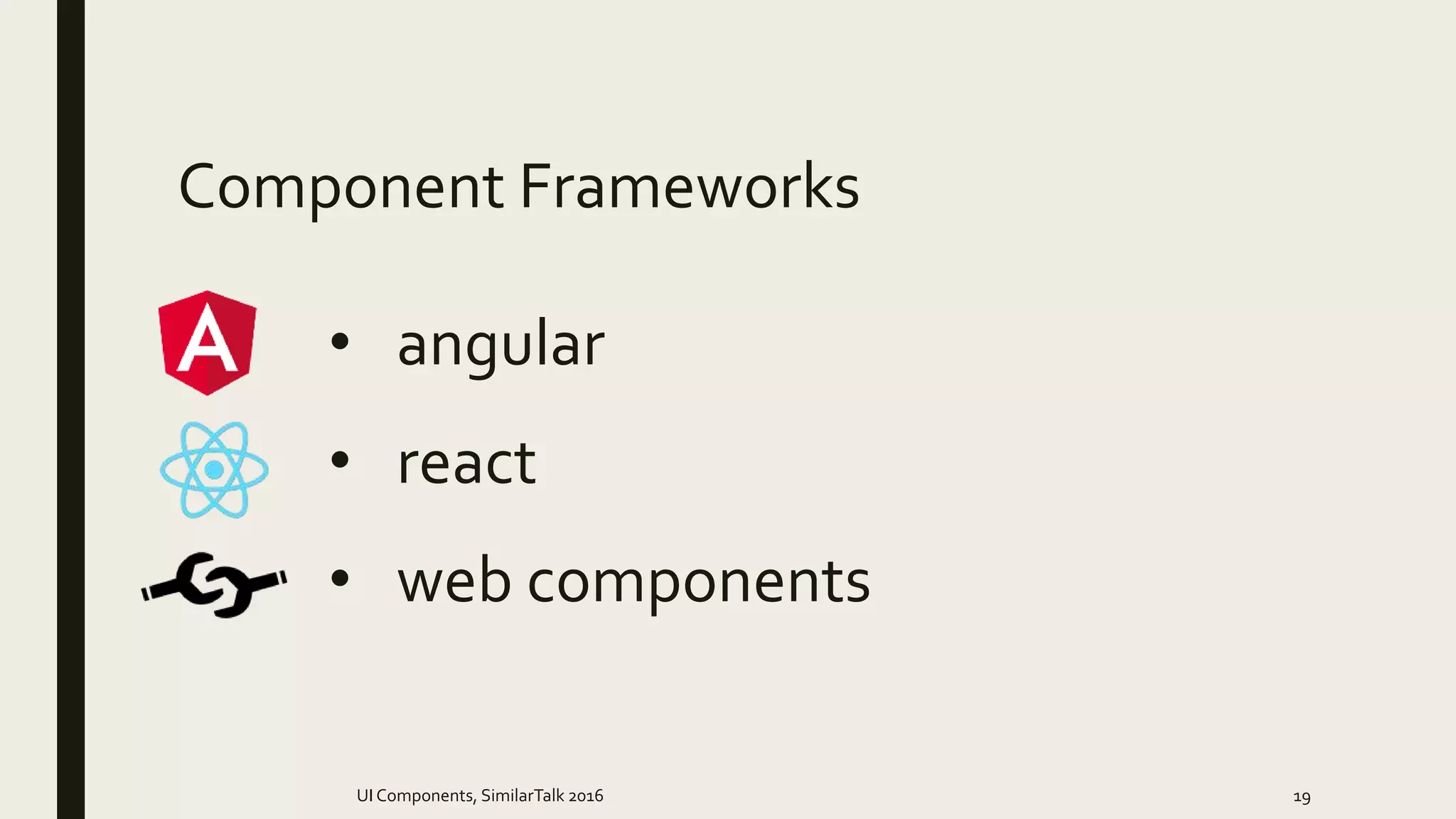 Component Frameworks

A

• angular
• react
• web components

UI Components, SimilarTalk 2016

19